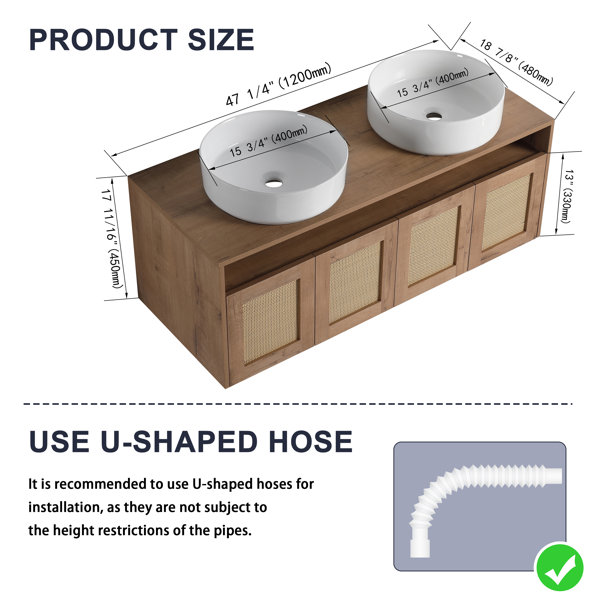 PRODUCT SIZE

47 1/4" (1200mm)

18 7/8" (480mm)

15 3/4" (400mm)

15 3/4" (400mm)

17 11/16" (450mm)

13" (330mm)

USE U-SHAPED HOSE

It is recommended to use U-shaped hoses for installation, as they are not subject to the height restrictions of the pipes.